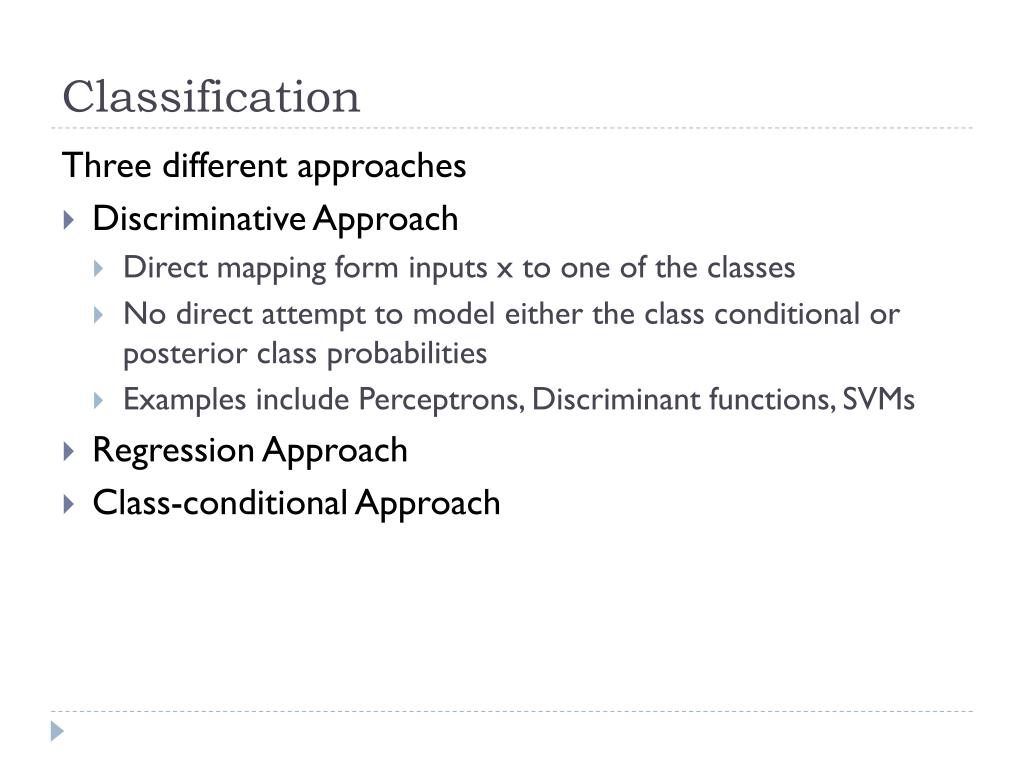 Classification

Three different approaches

Discriminative Approach

Direct mapping form inputs x to one of the classes

No direct attempt to model either the class conditional or posterior class probabilities

Examples include Perceptrons, Discriminant functions, SVMs

Regression Approach

Class-conditional Approach